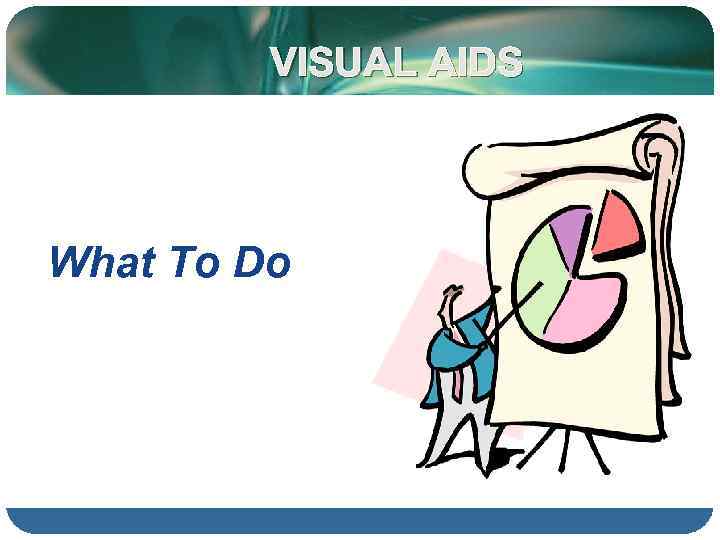 VISUAL AIDS

What To Do